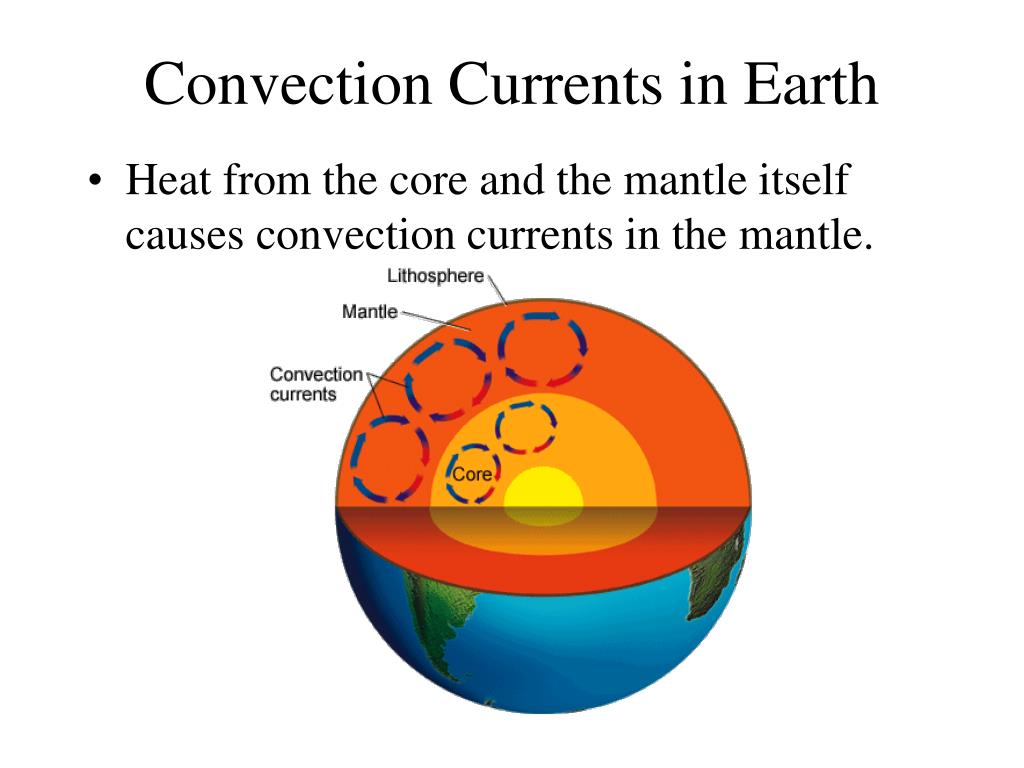 Convection Currents in Earth

• Heat from the core and the mantle itself causes convection currents in the mantle.

Lithosphere

Mantle

Convection currents

Core